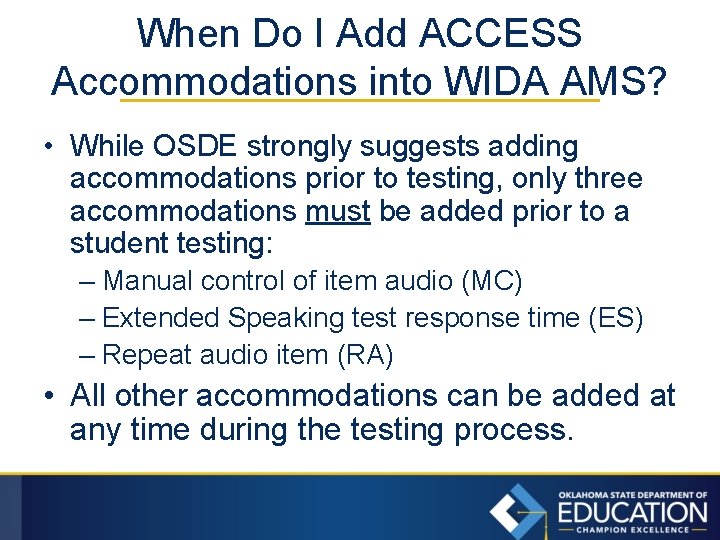 When Do I Add ACCESS Accommodations into WIDA AMS?

• While OSDE strongly suggests adding accommodations prior to testing, only three accommodations must be added prior to a student testing:
– Manual control of item audio (MC)
– Extended Speaking test response time (ES)
– Repeat audio item (RA)

• All other accommodations can be added at any time during the testing process.

OKLAHOMA STATE DEPARTMENT OF
EDUCATION
CHAMPION EXCELLENCE